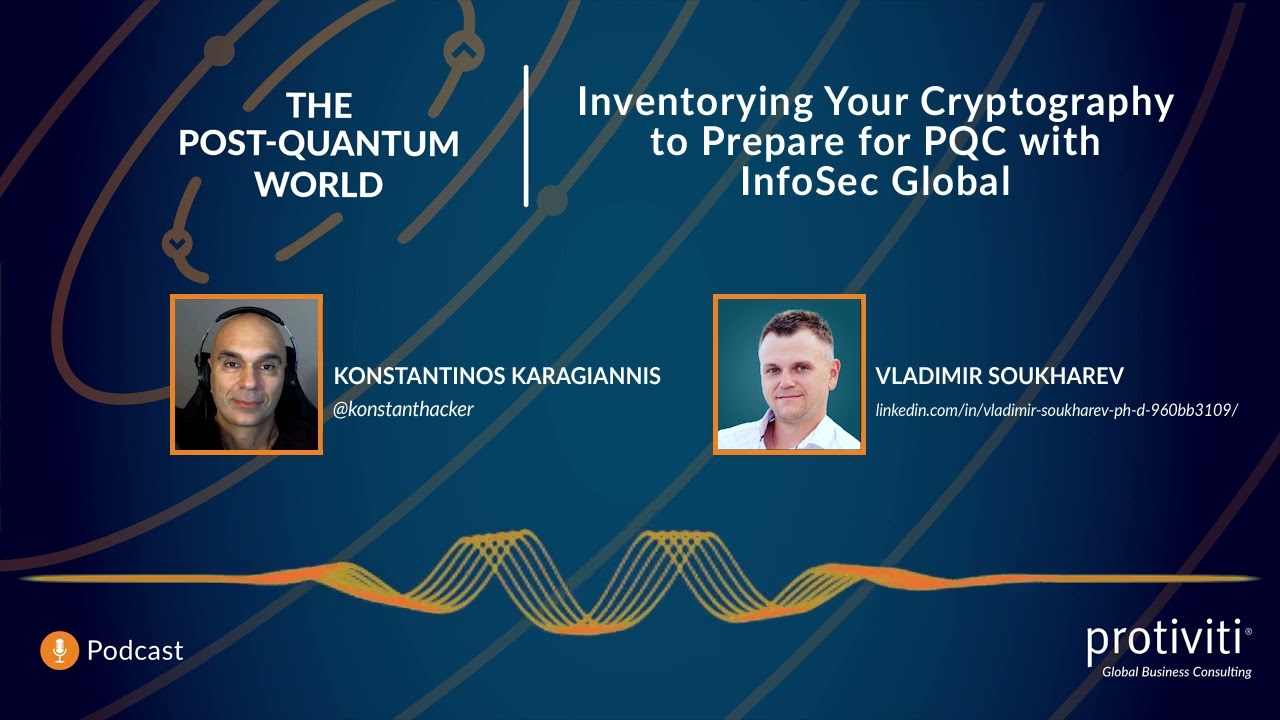 THE POST-QUANTUM WORLD

Inventorying Your Cryptography to Prepare for PQC with InfoSec Global

KONSTANTINOS KARAGIANNIS
@konstanthacker

VLADIMIR SOUKHAREV
linkedin.com/in/vladimir-soukharev-ph-d-960bb3109/

Podcast

protiviti®
Global Business Consulting